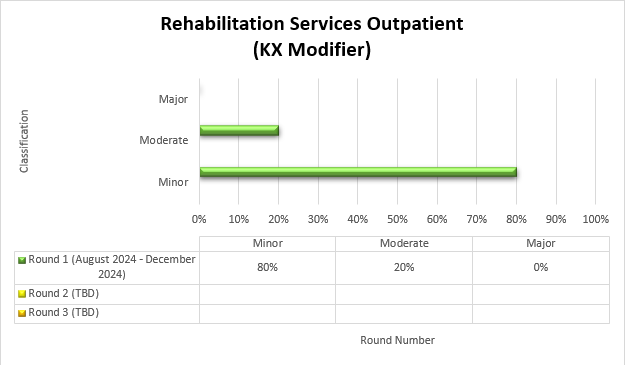 Rehabilitation Services Outpatient
(KX Modifier)

Classification

Major

Moderate

Minor

0% 10% 20% 30% 40% 50% 60% 70% 80% 90% 100%

| | Minor | Moderate | Major |
|---|---|---|---|
| Round 1 (August 2024 - December 2024) | 80% | 20% | 0% |
| Round 2 (TBD) | | | |
| Round 3 (TBD) | | | |

Round Number